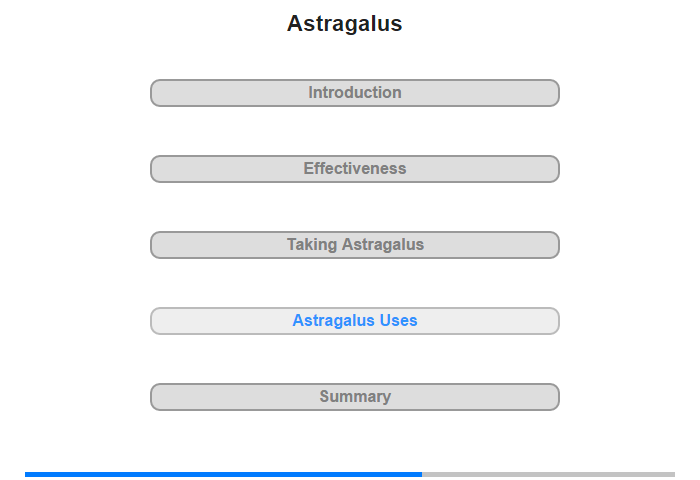 Astragalus

Introduction

Effectiveness

Taking Astragalus

Astragalus Uses

Summary